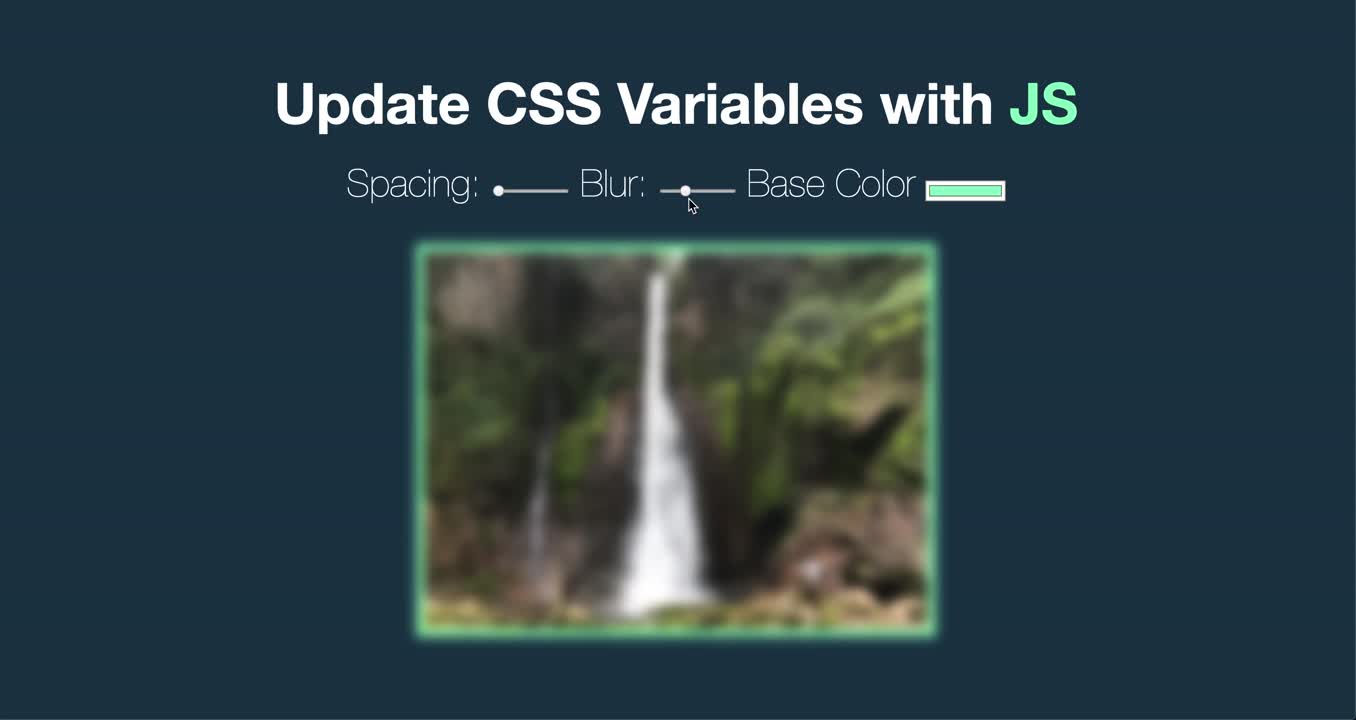 Update CSS Variables with JS

Spacing: Blur: Base Color